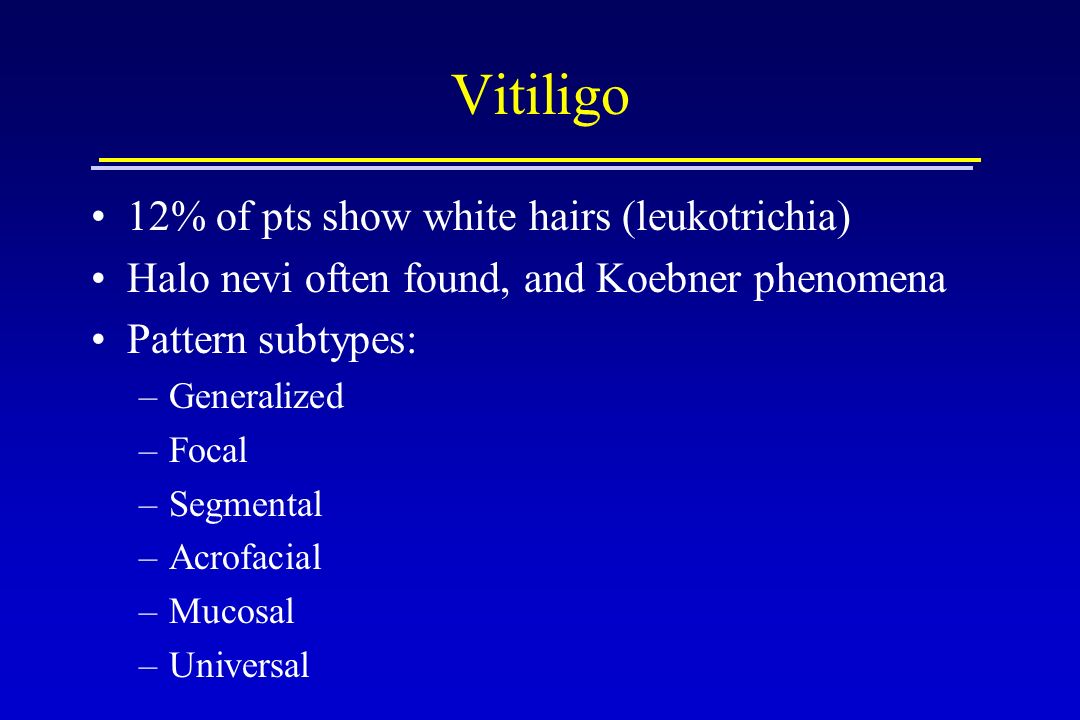 Vitiligo

• 12% of pts show white hairs (leukotrichia)
• Halo nevi often found, and Koebner phenomena
• Pattern subtypes:
– Generalized
– Focal
– Segmental
– Acrofacial
– Mucosal
– Universal